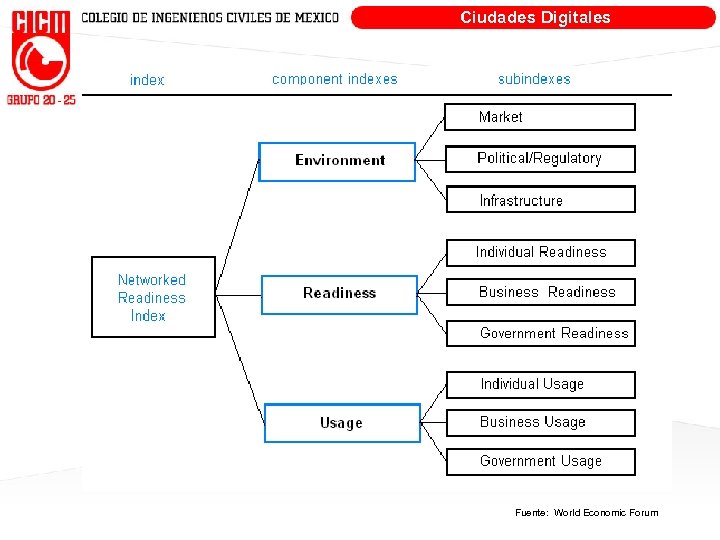 CICM
GRUPO 20 - 25
COLEGIO DE INGENIEROS CIVILES DE MEXICO
Ciudades Digitales

index
component indexes
subindexes

Networked Readiness Index

Environment
Market
Political/Regulatory
Infrastructure

Readiness
Individual Readiness
Business Readiness
Government Readiness

Usage
Individual Usage
Business Usage
Government Usage

Fuente: World Economic Forum